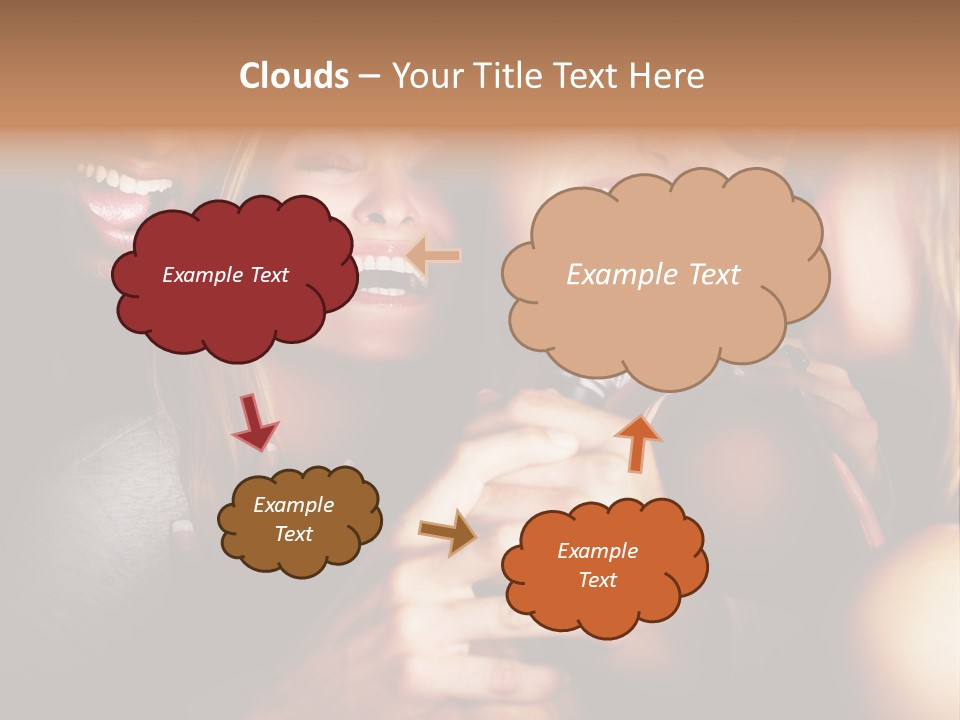 Clouds – Your Title Text Here

Example Text

Example Text

Example Text

Example Text